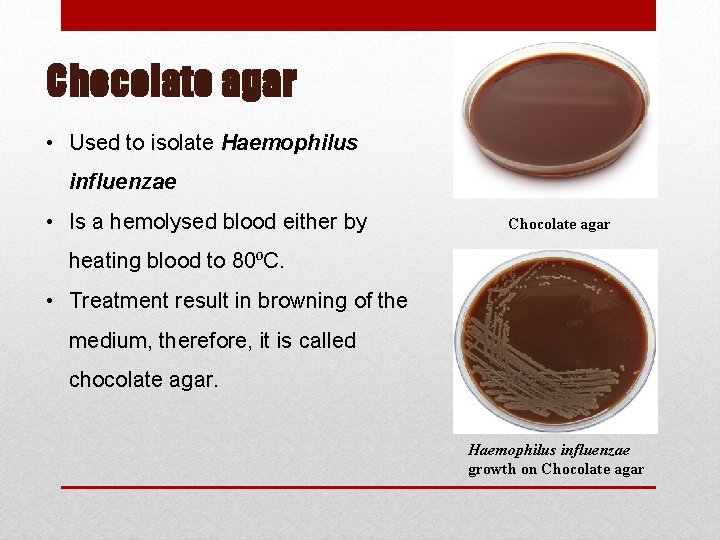 Chocolate agar

• Used to isolate Haemophilus influenzae

• Is a hemolysed blood either by heating blood to 80ºC.

• Treatment result in browning of the medium, therefore, it is called chocolate agar.

Chocolate agar

Haemophilus influenzae growth on Chocolate agar